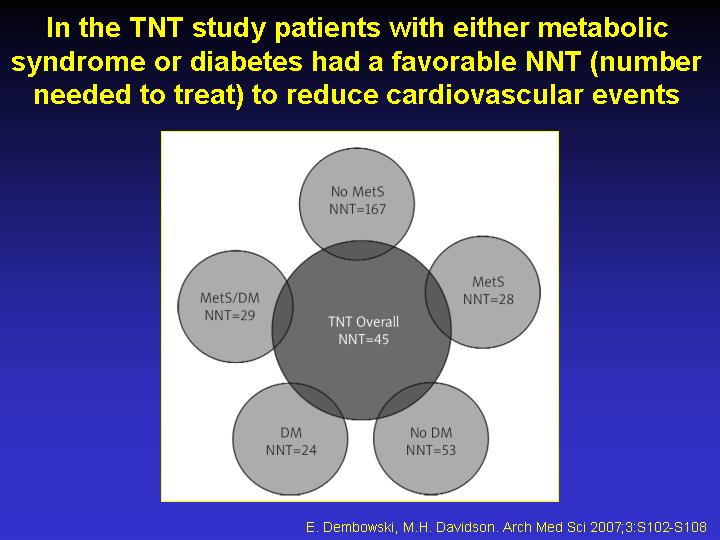 In the TNT study patients with either metabolic syndrome or diabetes had a favorable NNT (number needed to treat) to reduce cardiovascular events

No MetS
NNT=167

MetS/DM
NNT=29

TNT Overall
NNT=45

MetS
NNT=28

DM
NNT=24

No DM
NNT=53

E. Dembowski, M.H. Davidson. Arch Med Sci 2007;3:S102-S108